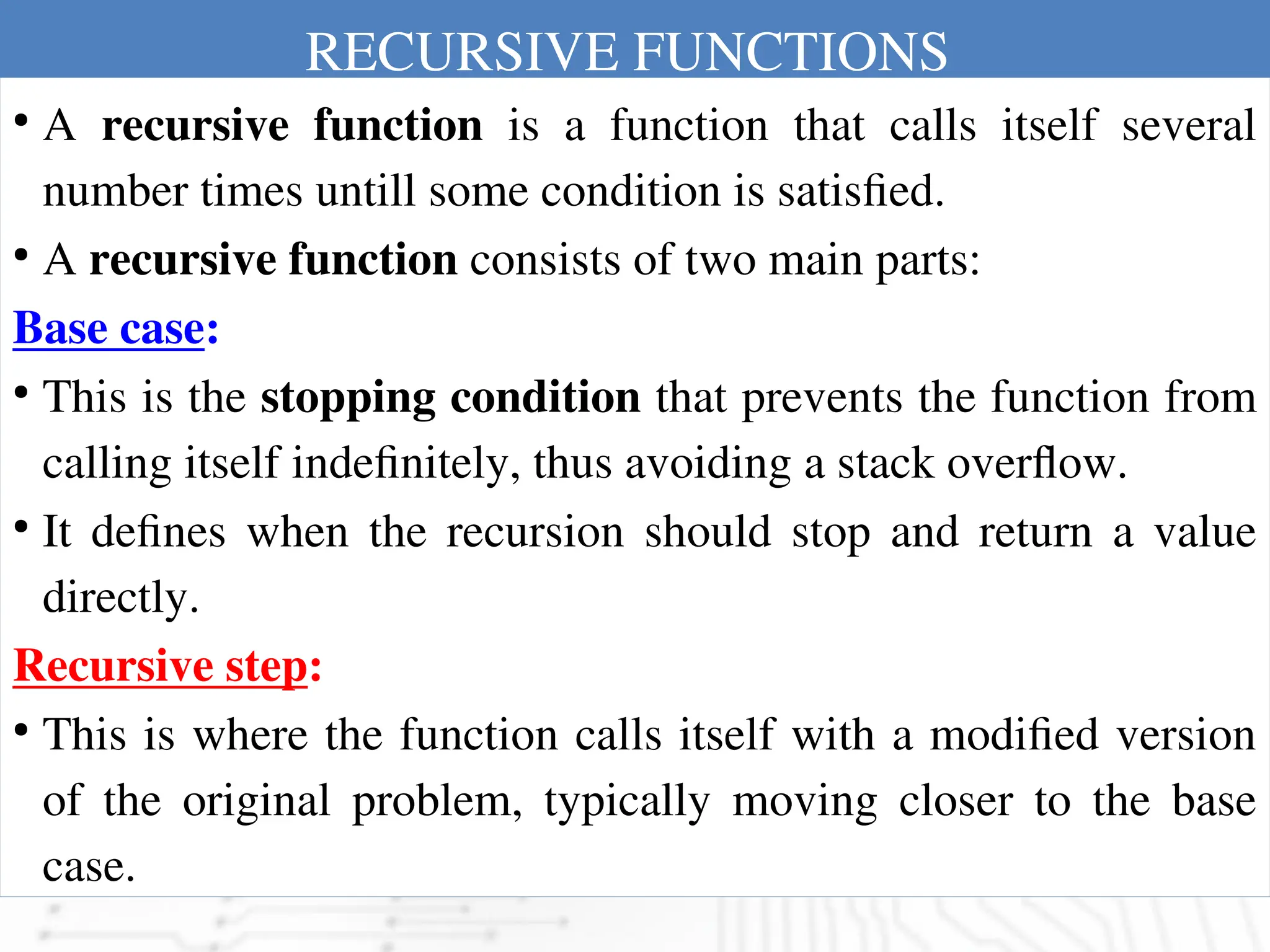 RECURSIVE FUNCTIONS

• A recursive function is a function that calls itself several number times untill some condition is satisfied.

• A recursive function consists of two main parts:

Base case:

• This is the stopping condition that prevents the function from calling itself indefinitely, thus avoiding a stack overflow.

• It defines when the recursion should stop and return a value directly.

Recursive step:

• This is where the function calls itself with a modified version of the original problem, typically moving closer to the base case.